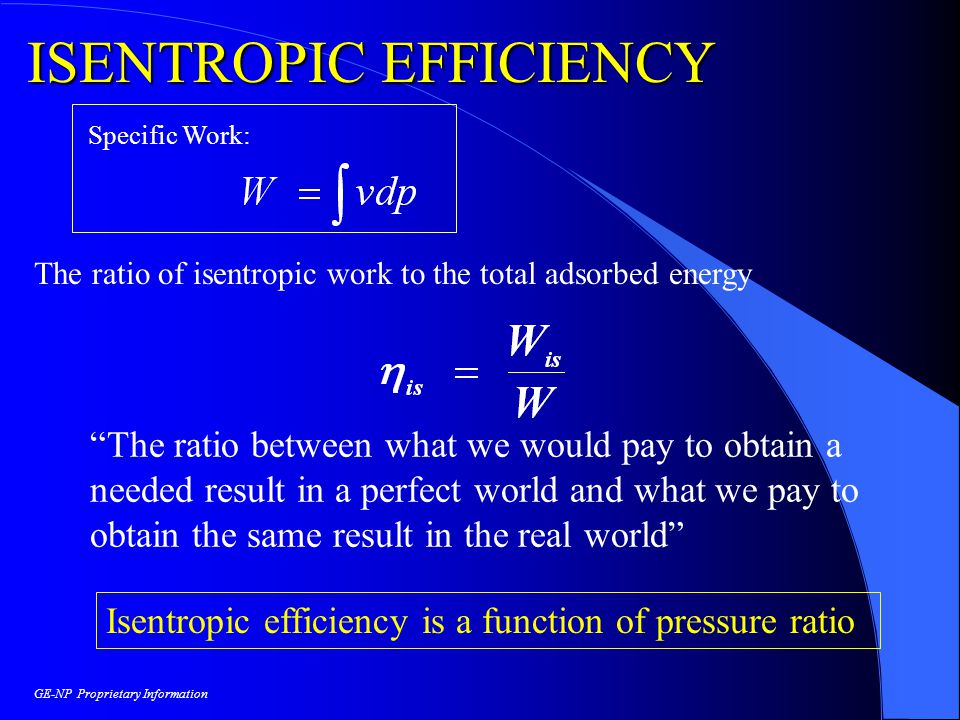 ISENTROPIC EFFICIENCY

Specific Work:

$W = \int v dp$

The ratio of isentropic work to the total adsorbed energy

$\eta_{is} = \frac{W_{is}}{W}$

“The ratio between what we would pay to obtain a needed result in a perfect world and what we pay to obtain the same result in the real world”

Isentropic efficiency is a function of pressure ratio

GE-NP Proprietary Information